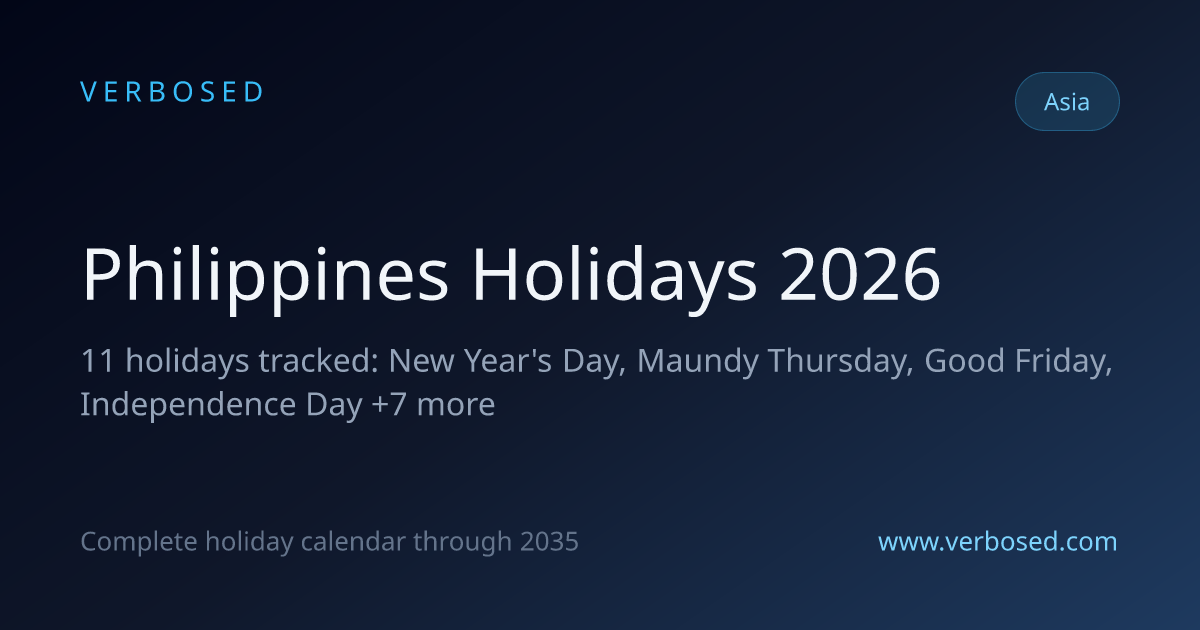 VERBOSED

Asia

Philippines Holidays 2026

11 holidays tracked: New Year's Day, Maundy Thursday, Good Friday, Independence Day +7 more

Complete holiday calendar through 2035

www.verbosed.com